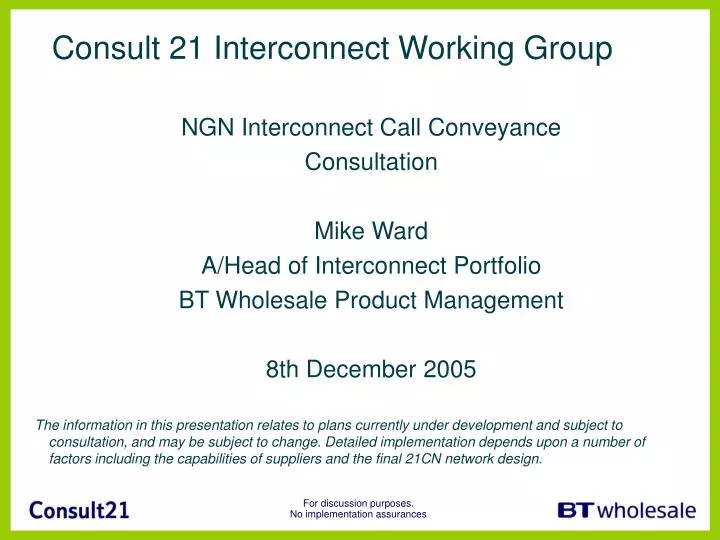 Consult 21 Interconnect Working Group

NGN Interconnect Call Conveyance Consultation

Mike Ward
A/Head of Interconnect Portfolio
BT Wholesale Product Management

8th December 2005

The information in this presentation relates to plans currently under development and subject to consultation, and may be subject to change. Detailed implementation depends upon a number of factors including the capabilities of suppliers and the final 21CN network design.

Consult21

For discussion purposes.
No implementation assurances

BT wholesale